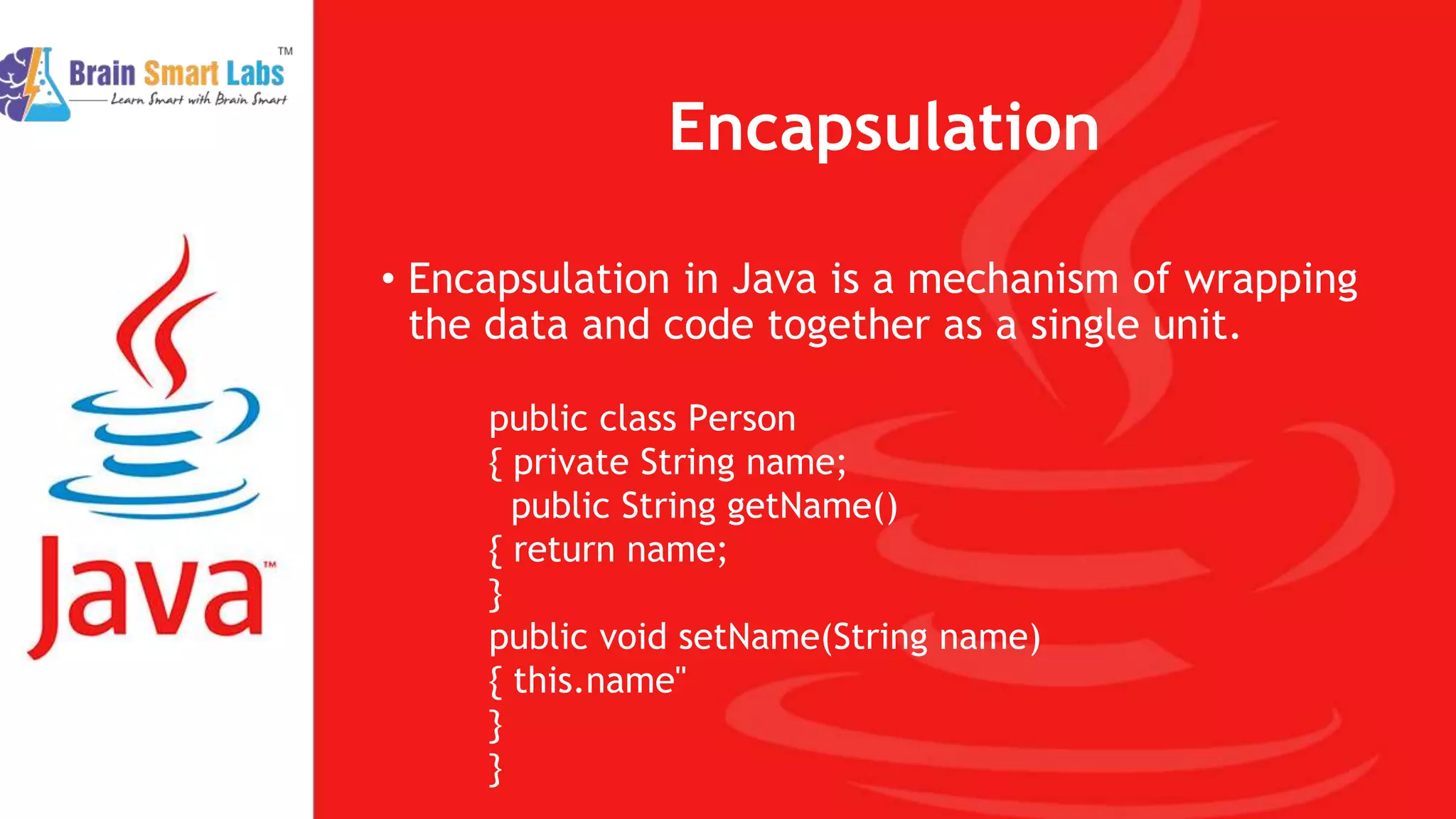 Brain Smart Labs™
Learn Smart with Brain Smart

Java™

Encapsulation

• Encapsulation in Java is a mechanism of wrapping the data and code together as a single unit.

public class Person
{ private String name;
public String getName()
{ return name;
}
public void setName(String name)
{ this.name"
}
}